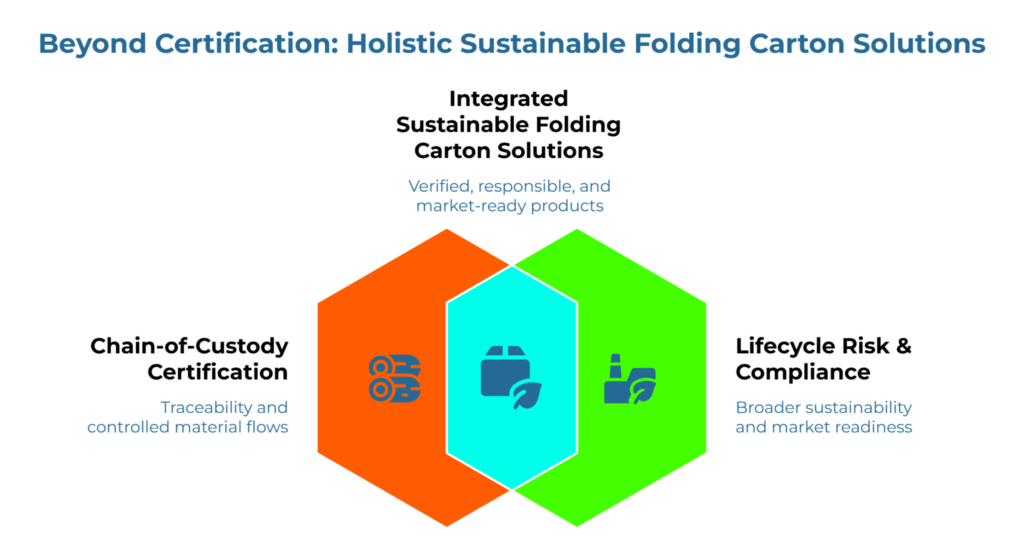 Beyond Certification: Holistic Sustainable Folding Carton Solutions

Integrated Sustainable Folding Carton Solutions

Verified, responsible, and market-ready products

Chain-of-Custody Certification

Traceability and controlled material flows

Lifecycle Risk & Compliance

Broader sustainability and market readiness